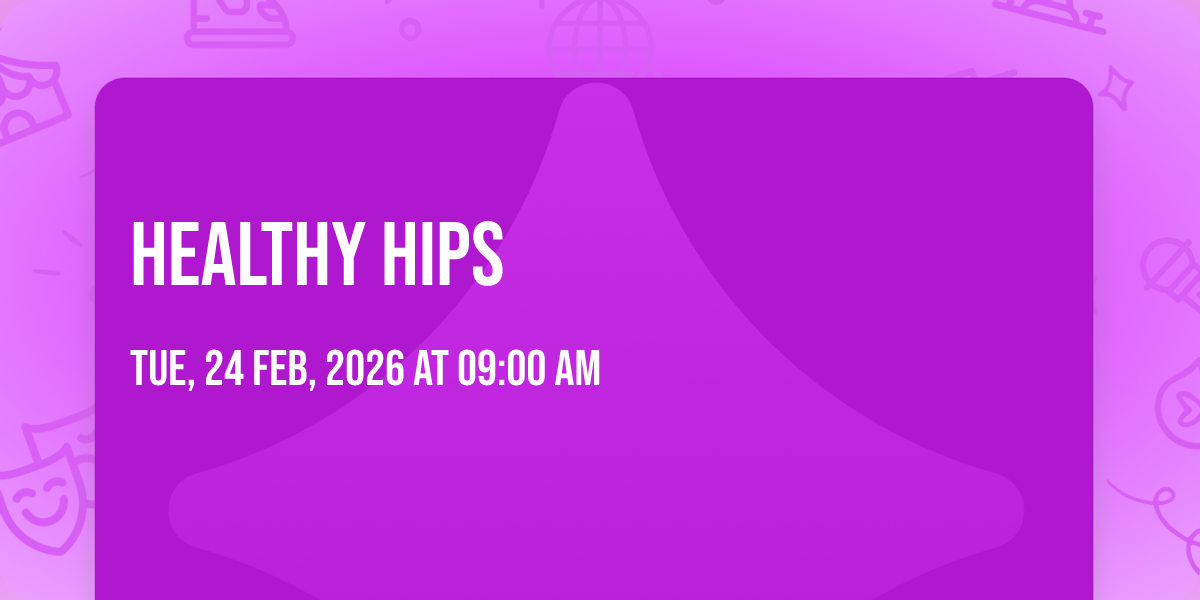 HEALTHY HIPS

TUE, 24 FEB, 2026 AT 09:00 AM